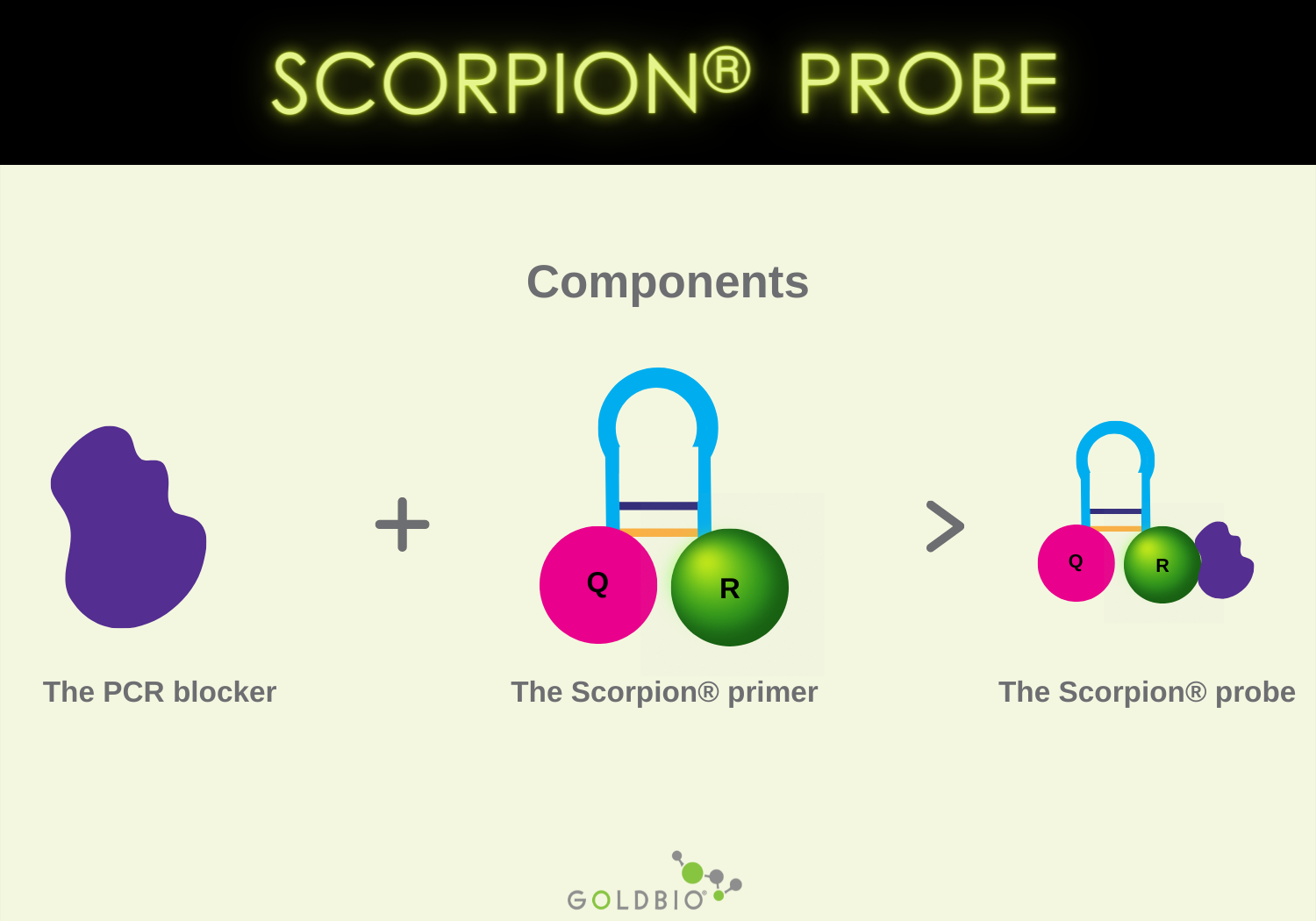 SCORPION® PROBE

Components

+

Q

R

>

Q

R

The PCR blocker

The Scorpion® primer

The Scorpion® probe

GOLDBIO®